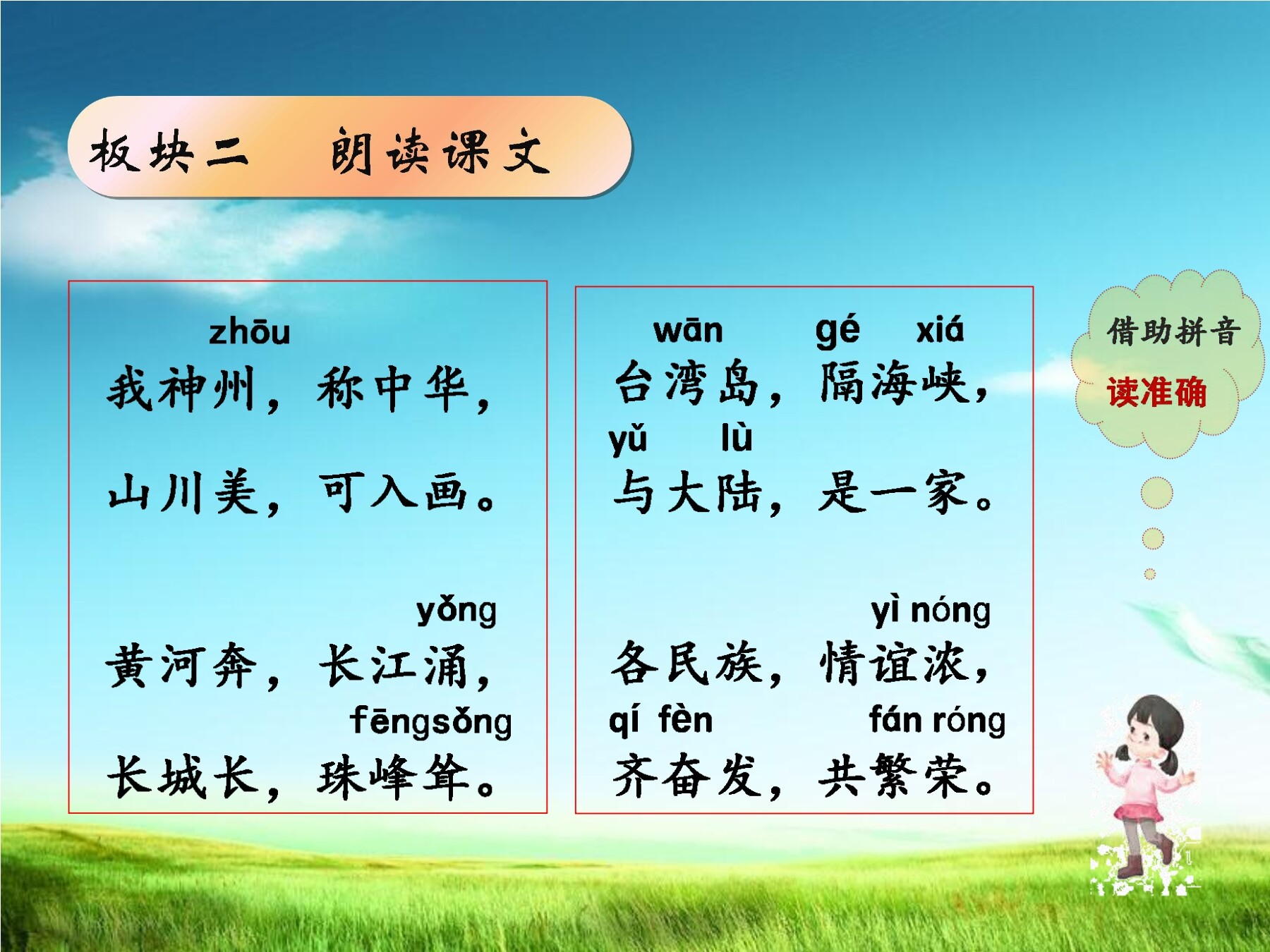 板块二　朗读课文

zhōu
我神州，称中华，
山川美，可入画。

yǒng
黄河奔，长江涌，
fēngsǒng
长城长，珠峰耸。

wān　gé　xiá
台湾岛，隔海峡，
yǔ　lù
与大陆，是一家。

yì nóng
各民族，情谊浓，
qí fèn　fán róng
齐奋发，共繁荣。

借助拼音
读准确